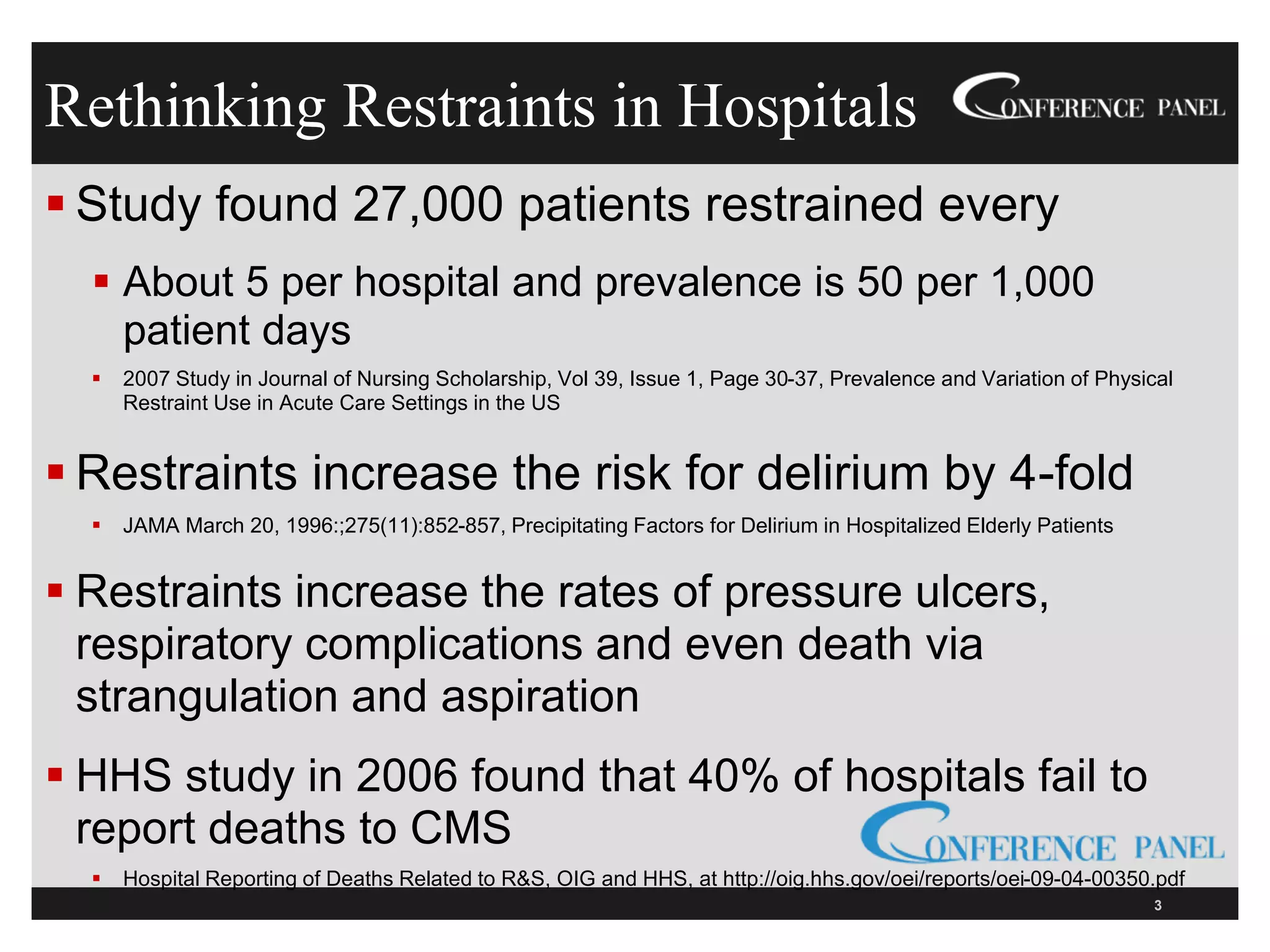 Rethinking Restraints in Hospitals

CONFERENCE PANEL

▪ Study found 27,000 patients restrained every

▪ About 5 per hospital and prevalence is 50 per 1,000 patient days

▪ 2007 Study in Journal of Nursing Scholarship, Vol 39, Issue 1, Page 30-37, Prevalence and Variation of Physical Restraint Use in Acute Care Settings in the US

▪ Restraints increase the risk for delirium by 4-fold

▪ JAMA March 20, 1996:;275(11):852-857, Precipitating Factors for Delirium in Hospitalized Elderly Patients

▪ Restraints increase the rates of pressure ulcers, respiratory complications and even death via strangulation and aspiration

▪ HHS study in 2006 found that 40% of hospitals fail to report deaths to CMS

CONFERENCE PANEL

▪ Hospital Reporting of Deaths Related to R&S, OIG and HHS, at http://oig.hhs.gov/oei/reports/oei-09-04-00350.pdf

3